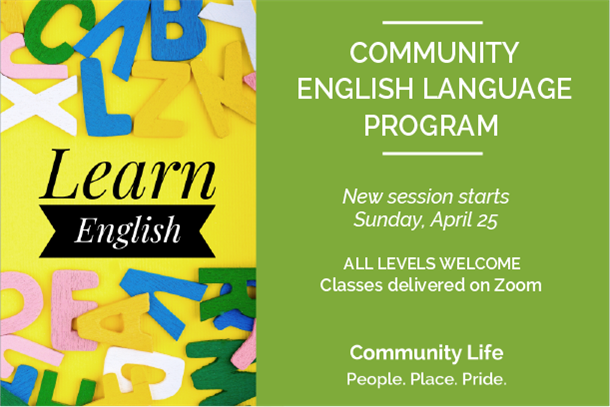 Learn
English

COMMUNITY ENGLISH LANGUAGE PROGRAM

New session starts Sunday, April 25

ALL LEVELS WELCOME
Classes delivered on Zoom

Community Life
People. Place. Pride.